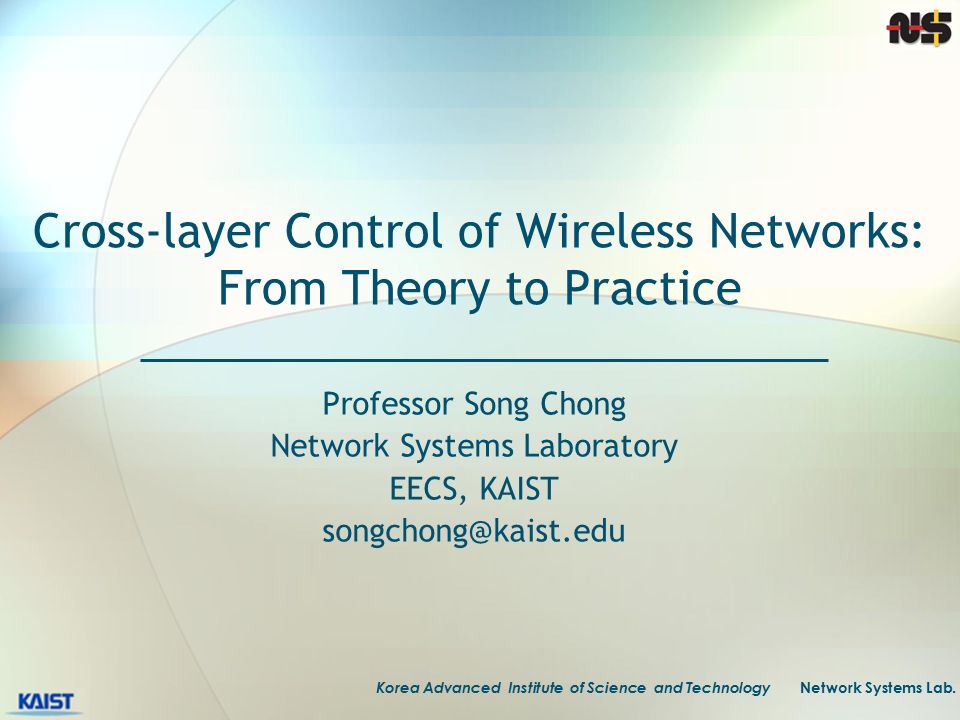 NS

Cross-layer Control of Wireless Networks: From Theory to Practice

Professor Song Chong
Network Systems Laboratory
EECS, KAIST
songchong@kaist.edu

KAIST

Korea Advanced Institute of Science and Technology Network Systems Lab.